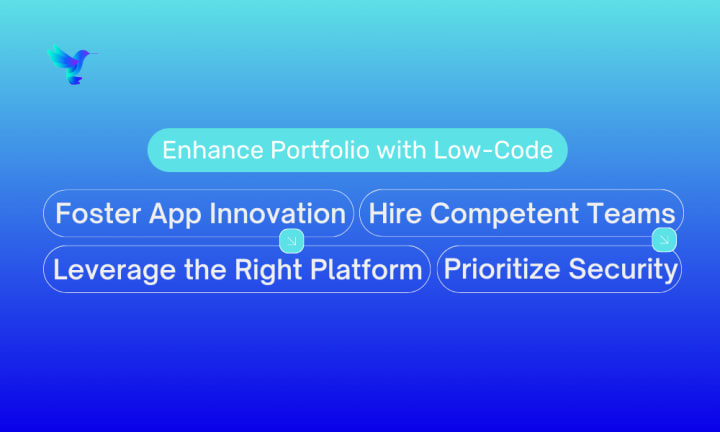 Enhance Portfolio with Low-Code

Foster App Innovation

Hire Competent Teams

Leverage the Right Platform

Prioritize Security